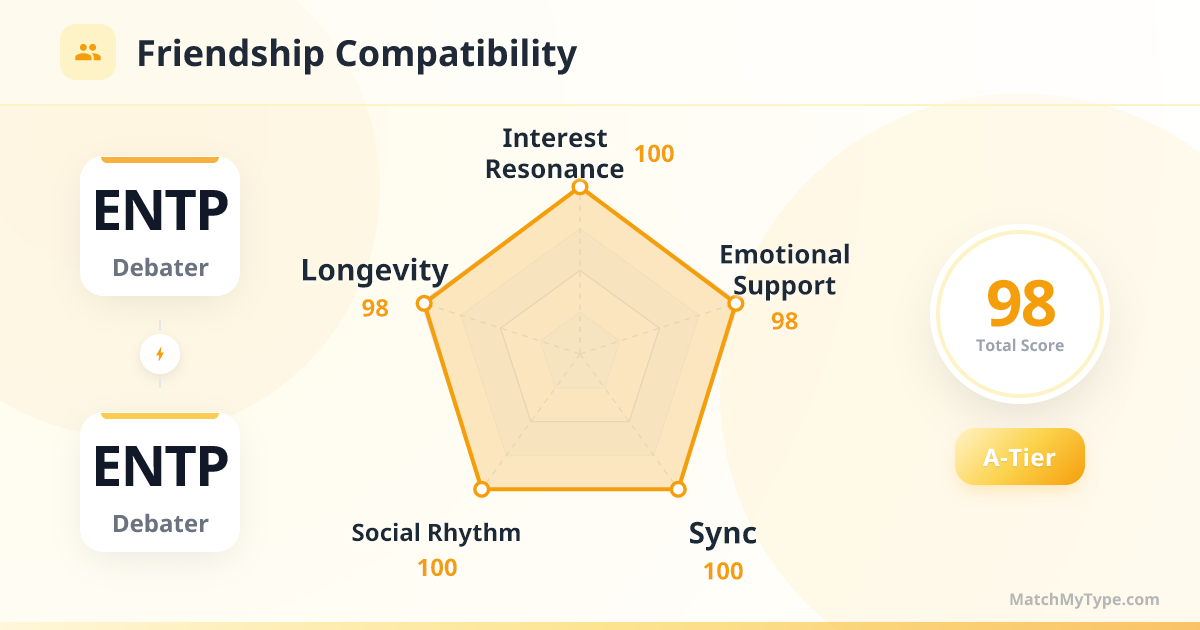 Friendship Compatibility

ENTP
Debater

ENTP
Debater

Interest Resonance
100

Emotional Support
98

Sync
100

Social Rhythm
100

Longevity
98

98
Total Score

A-Tier

MatchMyType.com